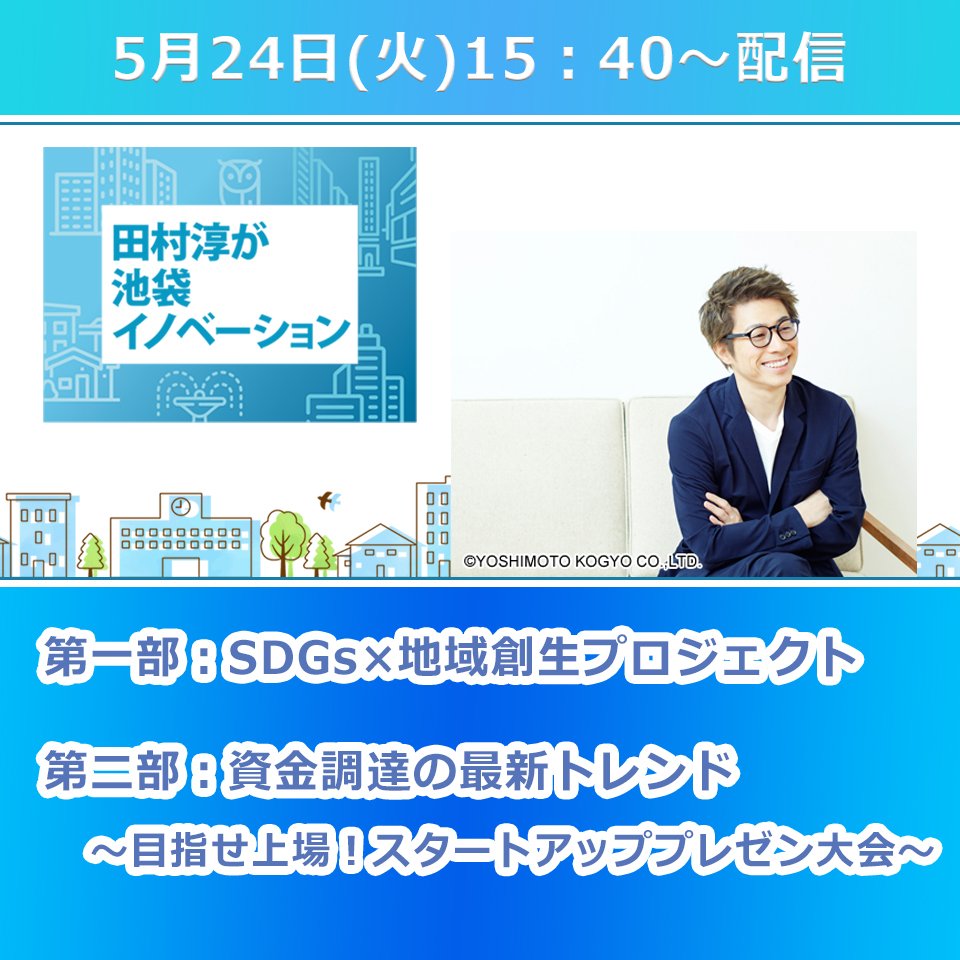 5月24日(火)15：40～配信

田村淳が
池袋
イノベーション

©YOSHIMOTO KOGYO CO.,LTD.

第一部：SDGs×地域創生プロジェクト

第二部：資金調達の最新トレンド
～目指せ上場！スタートアッププレゼン大会～